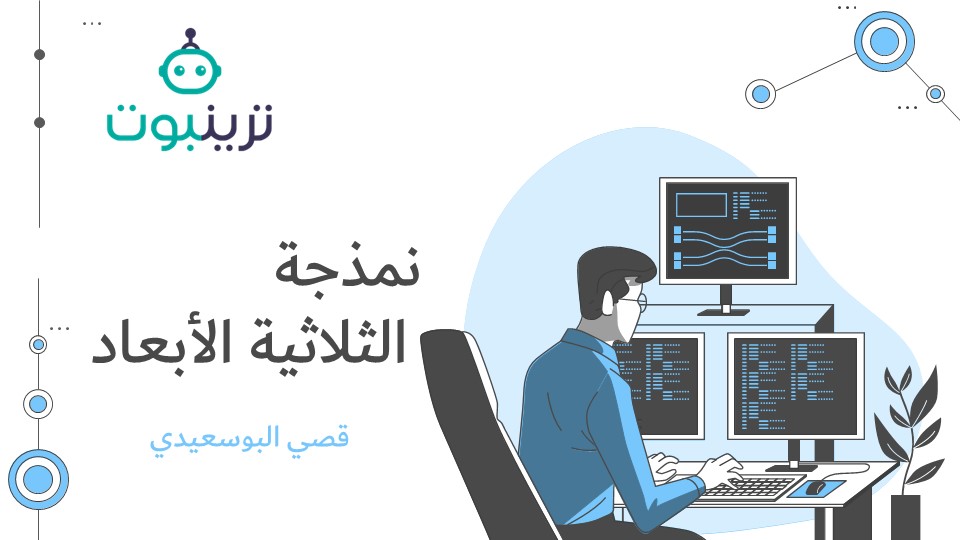 ترينبوت

نمذجة
الثلاثية الأبعاد

قصي البوسعيدي